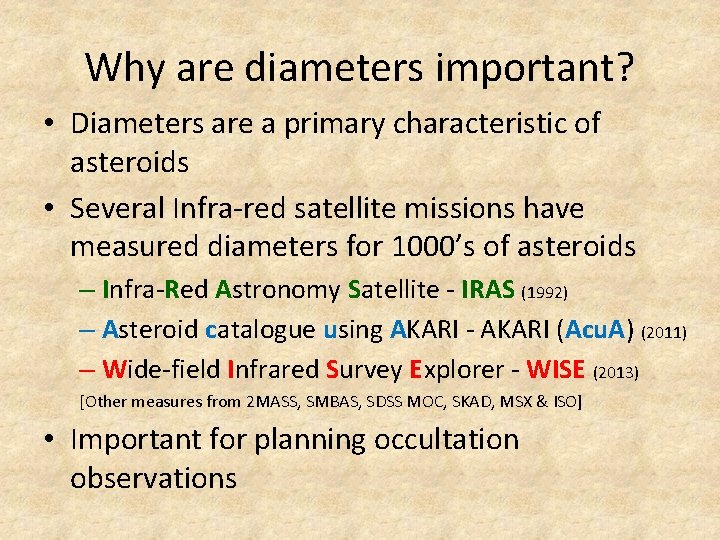 Why are diameters important?

• Diameters are a primary characteristic of asteroids

• Several Infra-red satellite missions have measured diameters for 1000's of asteroids

– Infra-Red Astronomy Satellite - IRAS (1992)

– Asteroid catalogue using AKARI - AKARI (AcuA) (2011)

– Wide-field Infrared Survey Explorer - WISE (2013)

[Other measures from 2MASS, SMBAS, SDSS MOC, SKAD, MSX & ISO]

• Important for planning occultation observations